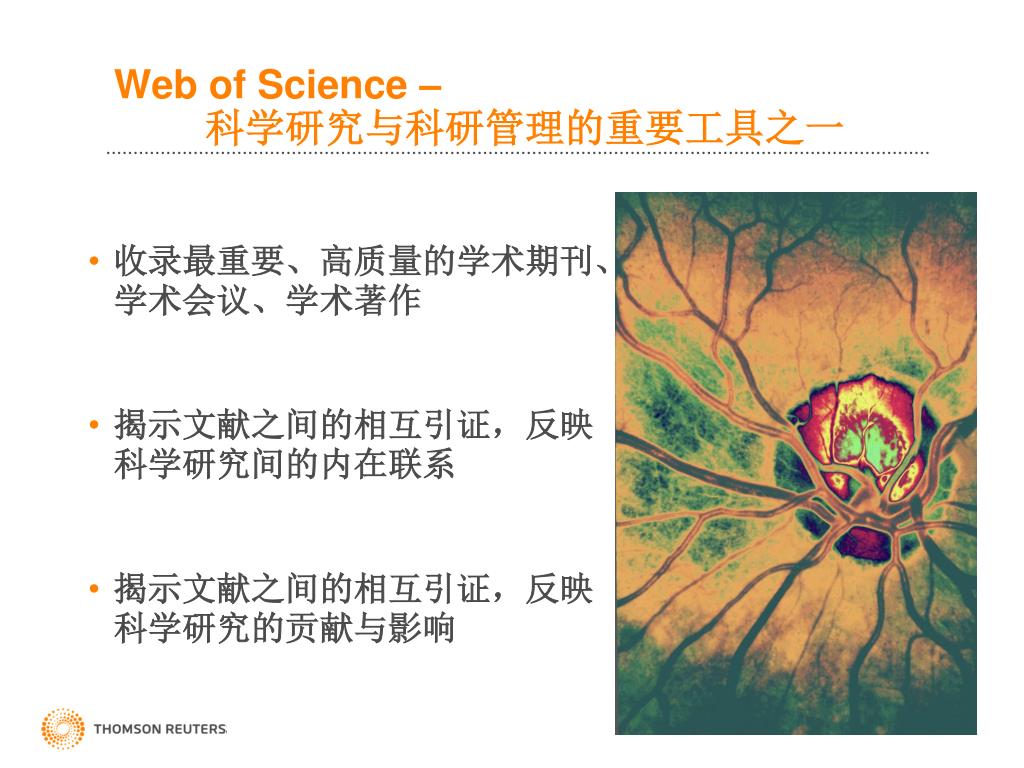 Web of Science –
科学研究与科研管理的重要工具之一

• 收录最重要、高质量的学术期刊、学术会议、学术著作

• 揭示文献之间的相互引证，反映科学研究间的内在联系

• 揭示文献之间的相互引证，反映科学研究的贡献与影响

THOMSON REUTERS